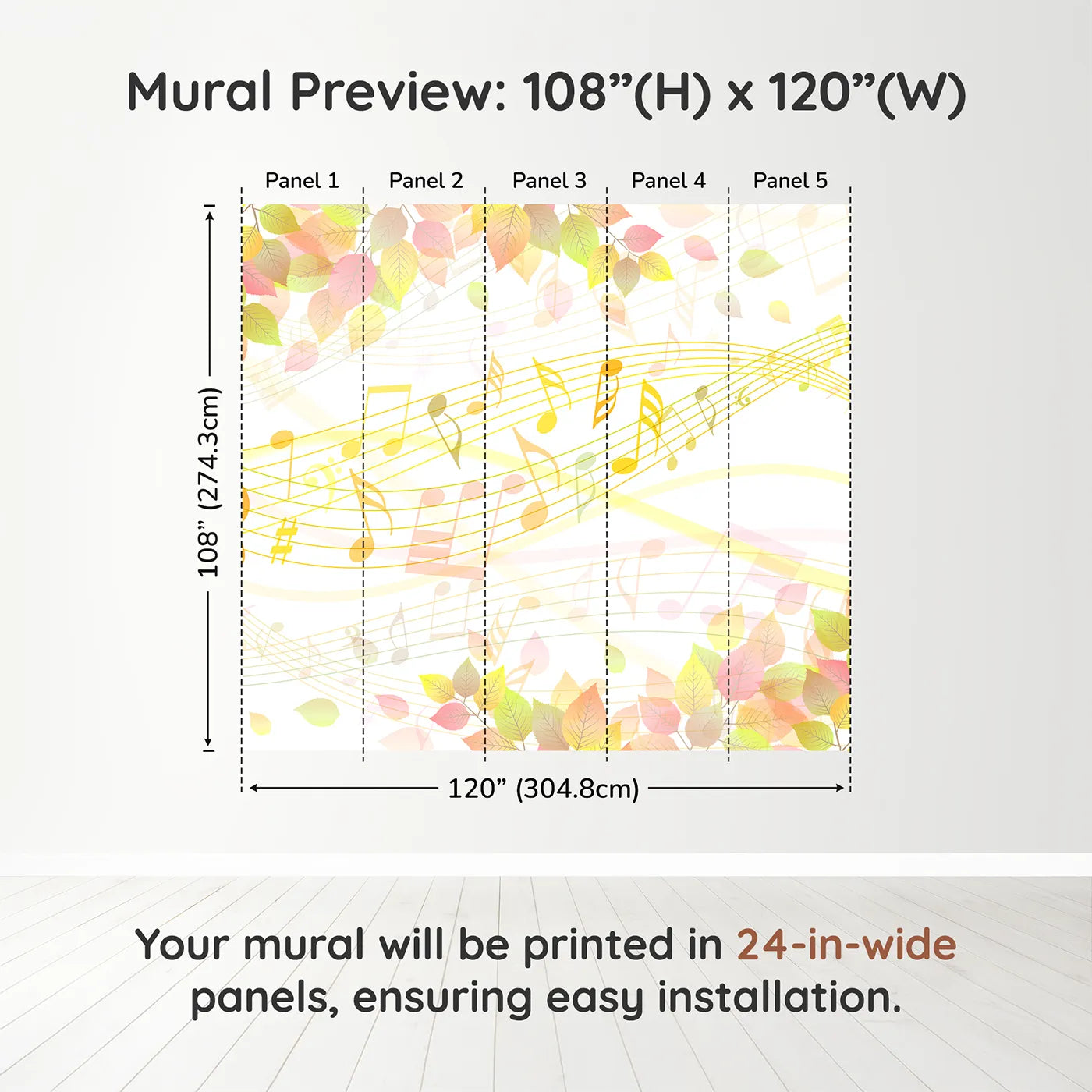 Mural Preview: 108”(H) x 120”(W)

Panel 1 Panel 2 Panel 3 Panel 4 Panel 5

108” (274.3cm)

120” (304.8cm)

Your mural will be printed in 24-in-wide panels, ensuring easy installation.